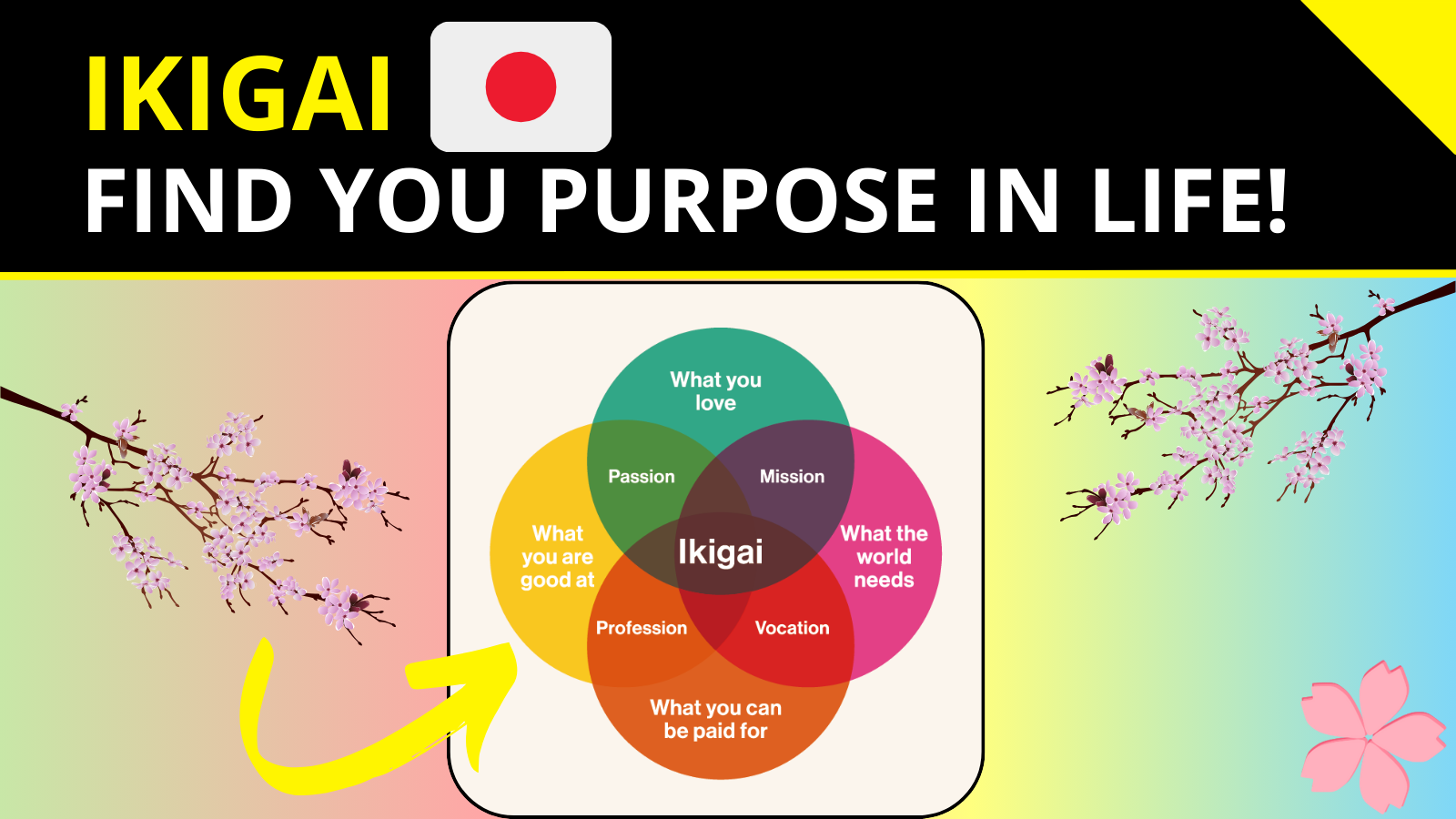 IKIGAI

FIND YOU PURPOSE IN LIFE!

What you love

Passion

Mission

What you are good at

Ikigai

What the world needs

Profession

Vocation

What you can be paid for